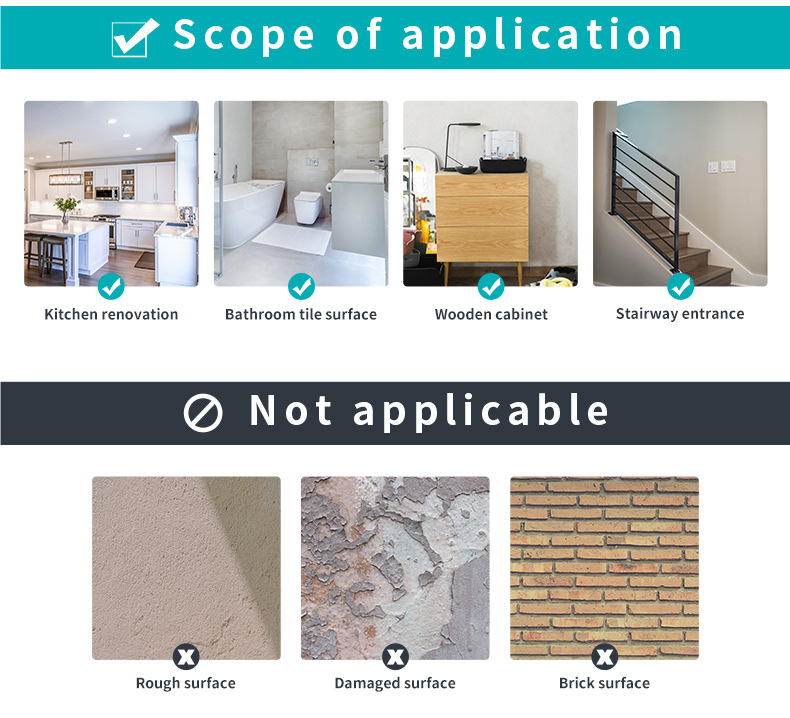 Scope of application

Kitchen renovation

Bathroom tile surface

Wooden cabinet

Stairway entrance

Not applicable

Rough surface

Damaged surface

Brick surface